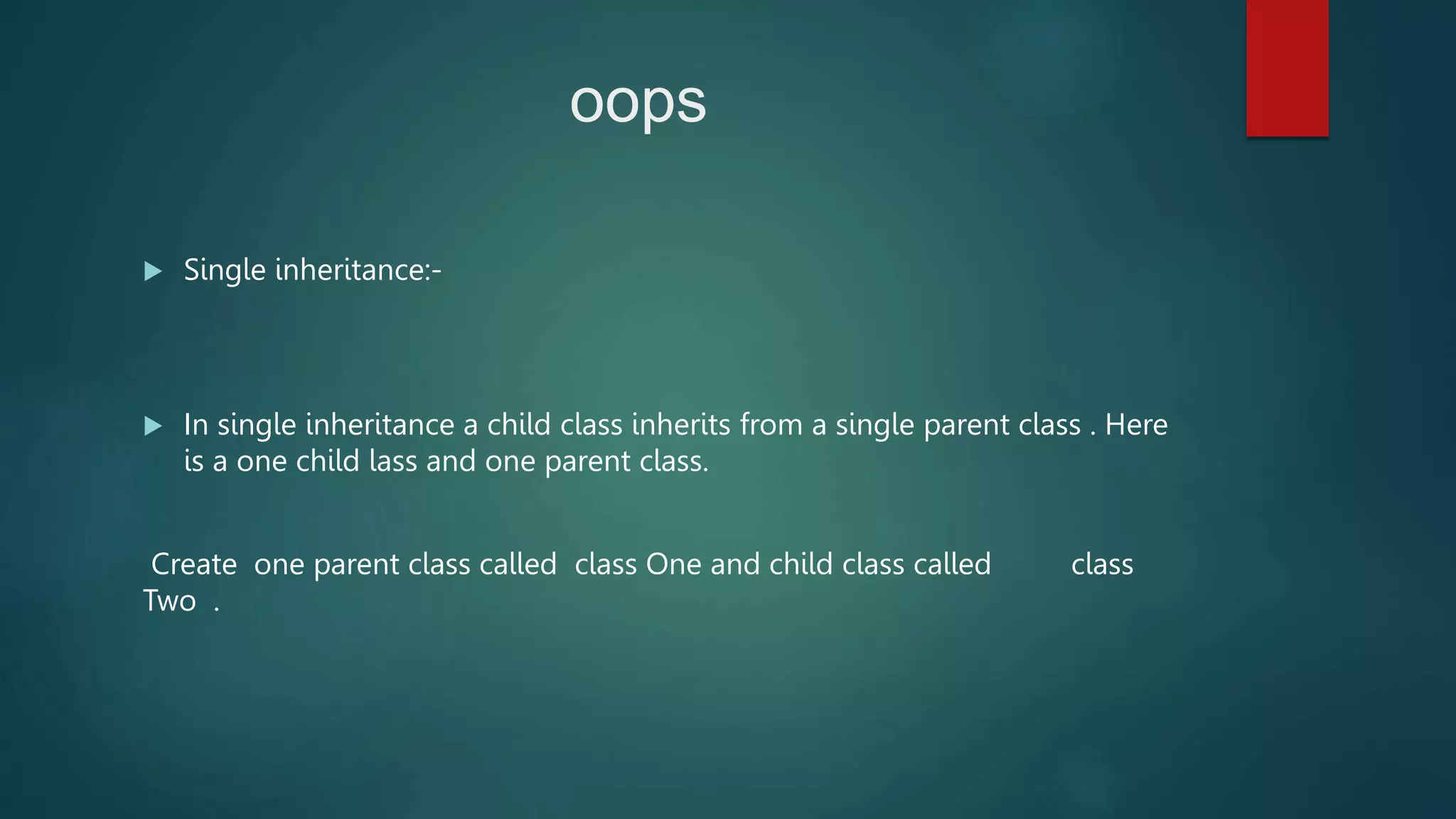 oops

Single inheritance:-

In single inheritance a child class inherits from a single parent class . Here is a one child lass and one parent class.

Create one parent class called class One and child class called class Two .